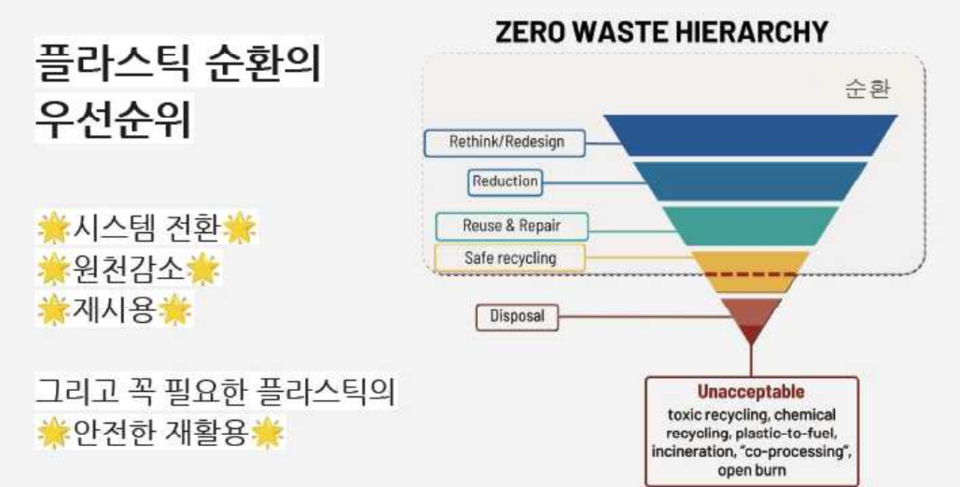 플라스틱 순환의 우선순위

🌟시스템 전환🌟
🌟원천감소🌟
🌟재사용🌟

그리고 꼭 필요한 플라스틱의
🌟안전한 재활용🌟

ZERO WASTE HIERARCHY

순환

Rethink/Redesign

Reduction

Reuse & Repair

Safe recycling

Disposal

Unacceptable
toxic recycling, chemical recycling, plastic-to-fuel, incineration, "co-processing", open burn